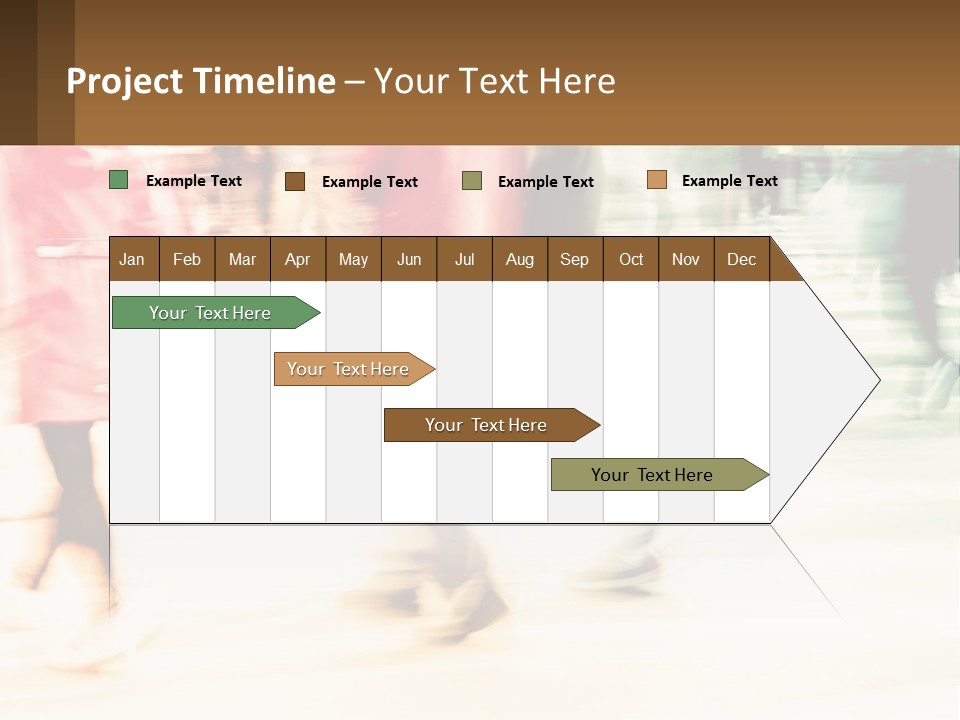 Project Timeline – Your Text Here

Example Text Example Text Example Text Example Text

| Jan | Feb | Mar | Apr | May | Jun | Jul | Aug | Sep | Oct | Nov | Dec |
|---|---|---|---|---|---|---|---|---|---|---|---|

Your Text Here

Your Text Here

Your Text Here

Your Text Here